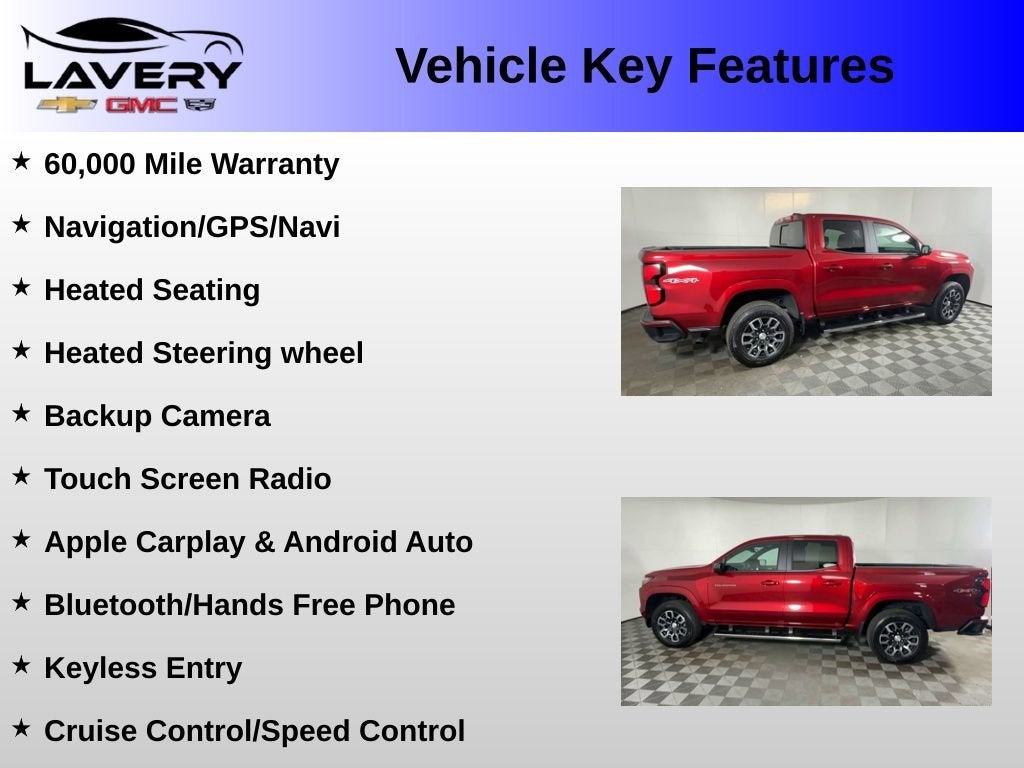 LAVERY
GMC

Vehicle Key Features

★ 60,000 Mile Warranty

★ Navigation/GPS/Navi

★ Heated Seating

★ Heated Steering wheel

★ Backup Camera

★ Touch Screen Radio

★ Apple Carplay & Android Auto

★ Bluetooth/Hands Free Phone

★ Keyless Entry

★ Cruise Control/Speed Control